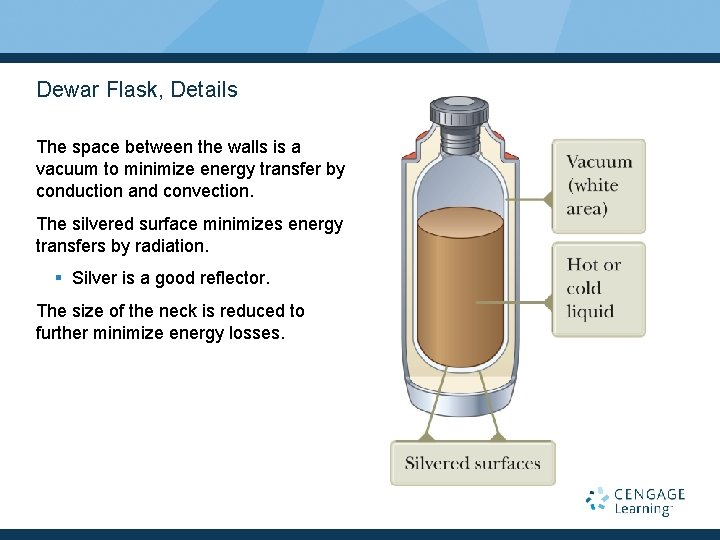 Dewar Flask, Details

The space between the walls is a vacuum to minimize energy transfer by conduction and convection.

The silvered surface minimizes energy transfers by radiation.

▪ Silver is a good reflector.

The size of the neck is reduced to further minimize energy losses.

Vacuum (white area)

Hot or cold liquid

Silvered surfaces

CENGAGE Learning